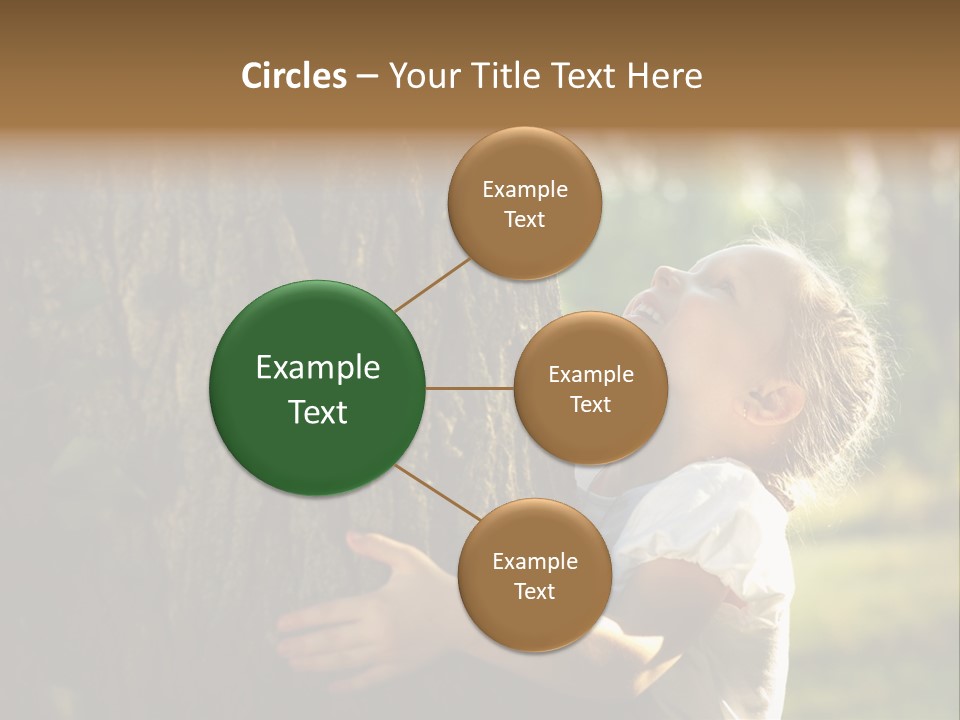 Circles – Your Title Text Here

Example Text

Example Text

Example Text

Example Text